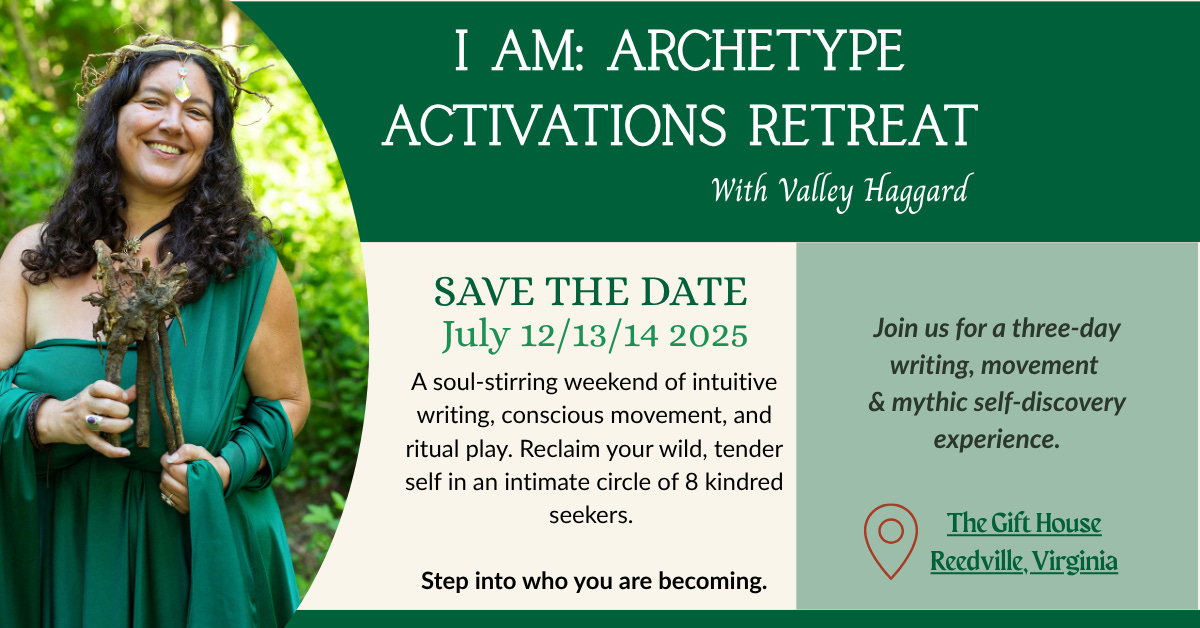 I AM: ARCHETYPE ACTIVATIONS RETREAT

With Valley Haggard

SAVE THE DATE
July 12/13/14 2025

A soul-stirring weekend of intuitive writing, conscious movement, and ritual play. Reclaim your wild, tender self in an intimate circle of 8 kindred seekers.

Step into who you are becoming.

Join us for a three-day writing, movement & mythic self-discovery experience.

The Gift House
Reedville, Virginia